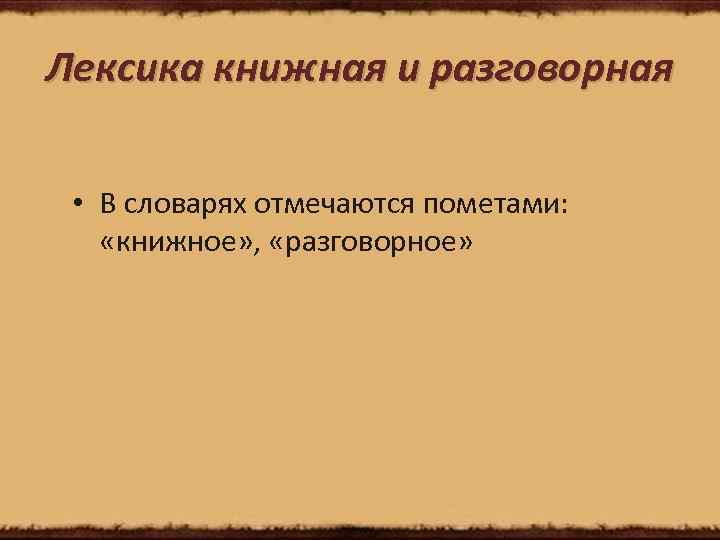 Лексика книжная и разговорная

• В словарях отмечаются пометами: «книжное», «разговорное»